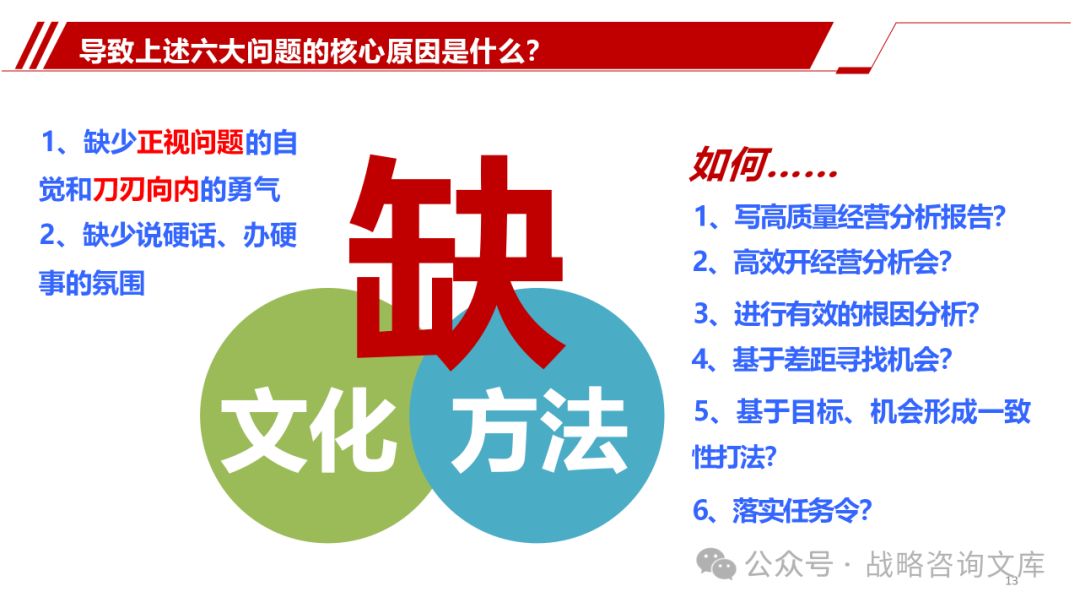 导致上述六大问题的核心原因是什么？

1、缺少正视问题的自觉和刀刃向内的勇气
2、缺少说硬话、办硬事的氛围

缺

文化

方法

如何……
1、写高质量经营分析报告?
2、高效开经营分析会?
3、进行有效的根因分析?
4、基于差距寻找机会?
5、基于目标、机会形成一致性打法?
6、落实任务令?

公众号 · 战略咨询文库

13